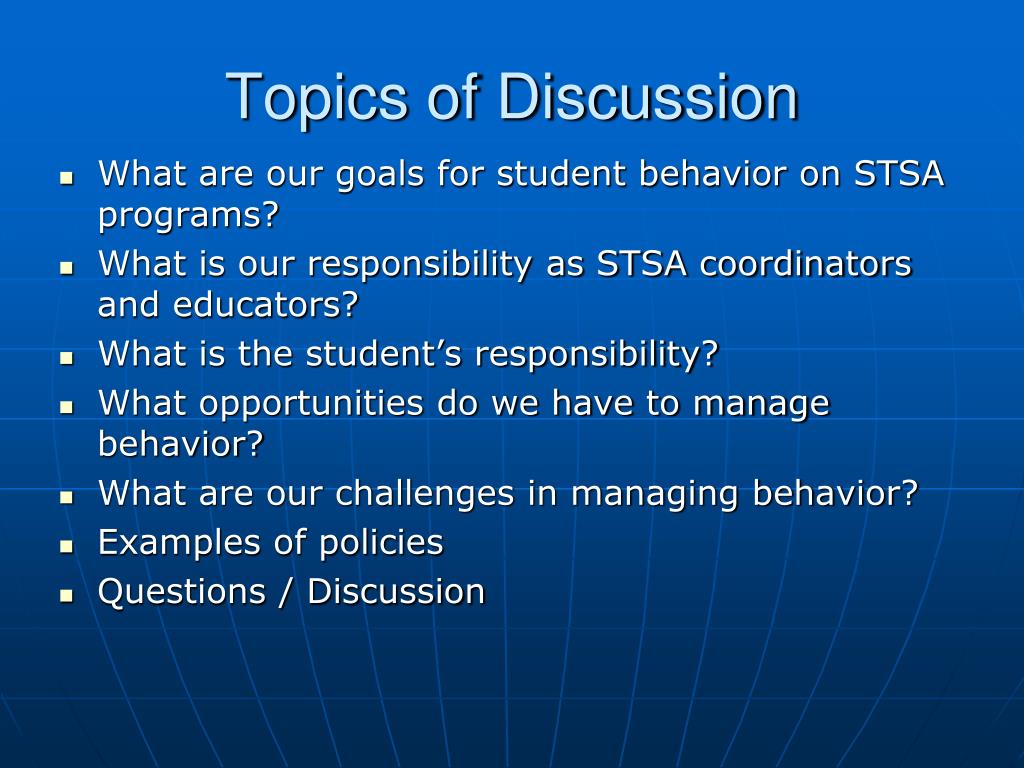 Topics of Discussion

- What are our goals for student behavior on STSA programs?
- What is our responsibility as STSA coordinators and educators?
- What is the student’s responsibility?
- What opportunities do we have to manage behavior?
- What are our challenges in managing behavior?
- Examples of policies
- Questions / Discussion